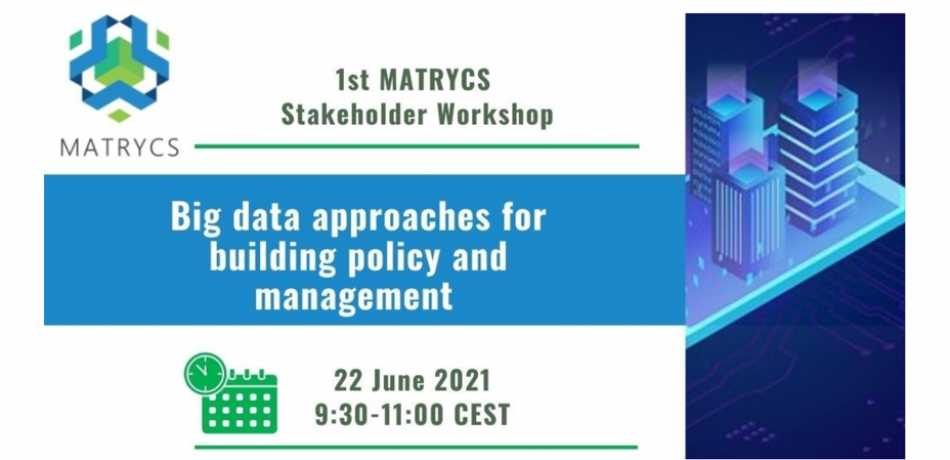 MATRYCS

1st MATRYCS Stakeholder Workshop

Big data approaches for building policy and management

22 June 2021
9:30-11:00 CEST